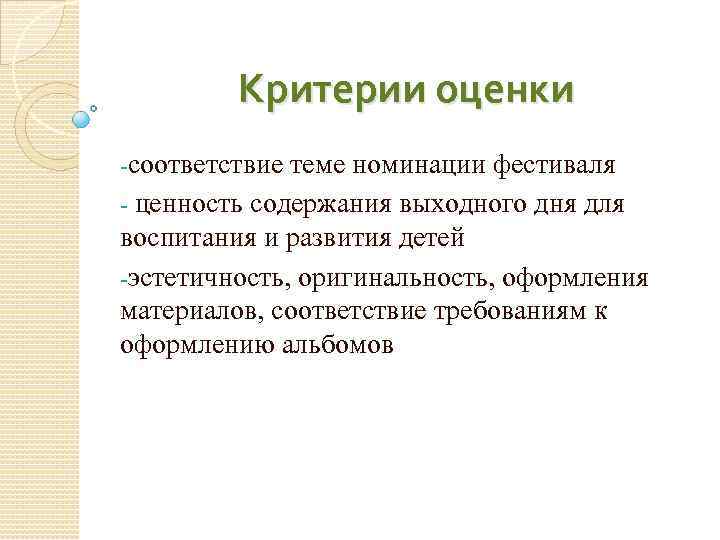 Критерии оценки

-соответствие теме номинации фестиваля

- ценность содержания выходного дня для воспитания и развития детей

-эстетичность, оригинальность, оформления материалов, соответствие требованиям к оформлению альбомов